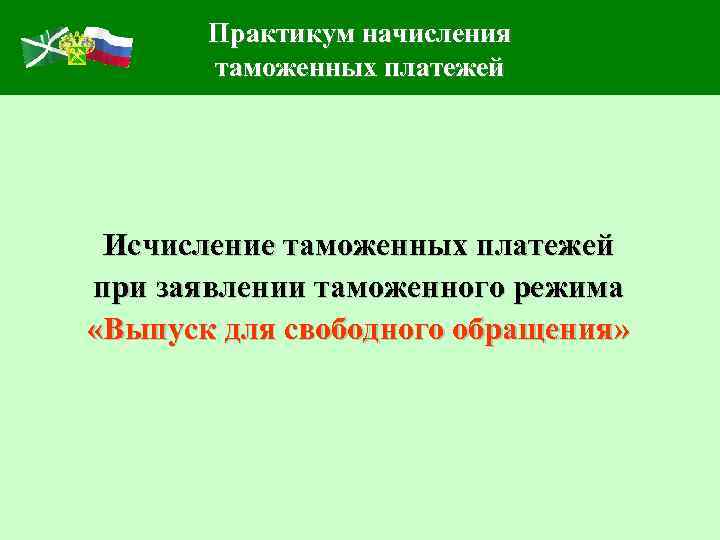 Практикум начисления таможенных платежей

Исчисление таможенных платежей при заявлении таможенного режима «Выпуск для свободного обращения»